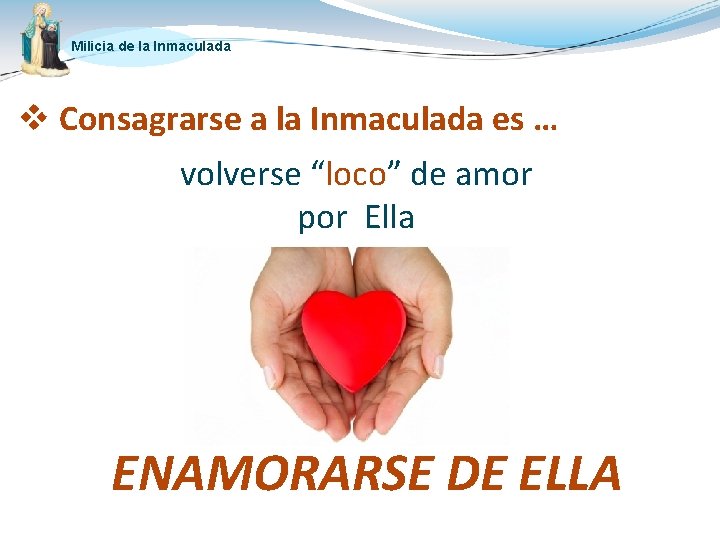 Milicia de la Inmaculada

❖ Consagrarse a la Inmaculada es …

volverse “loco” de amor
por Ella

ENAMORARSE DE ELLA